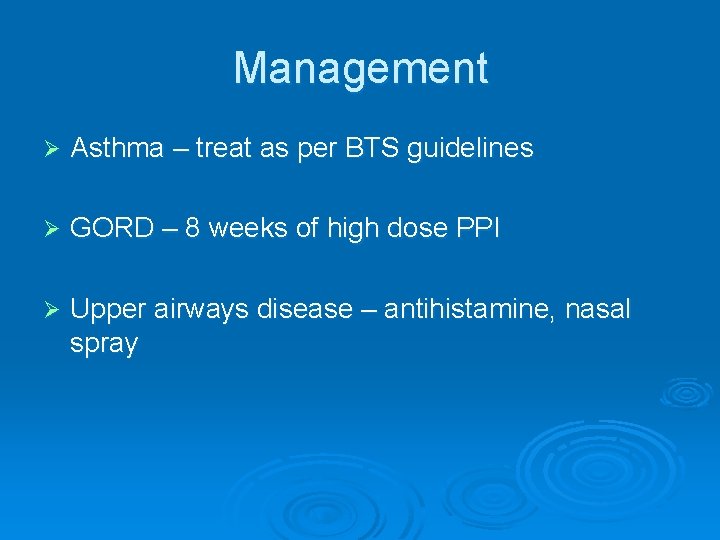 Management

➢ Asthma – treat as per BTS guidelines

➢ GORD – 8 weeks of high dose PPI

➢ Upper airways disease – antihistamine, nasal spray